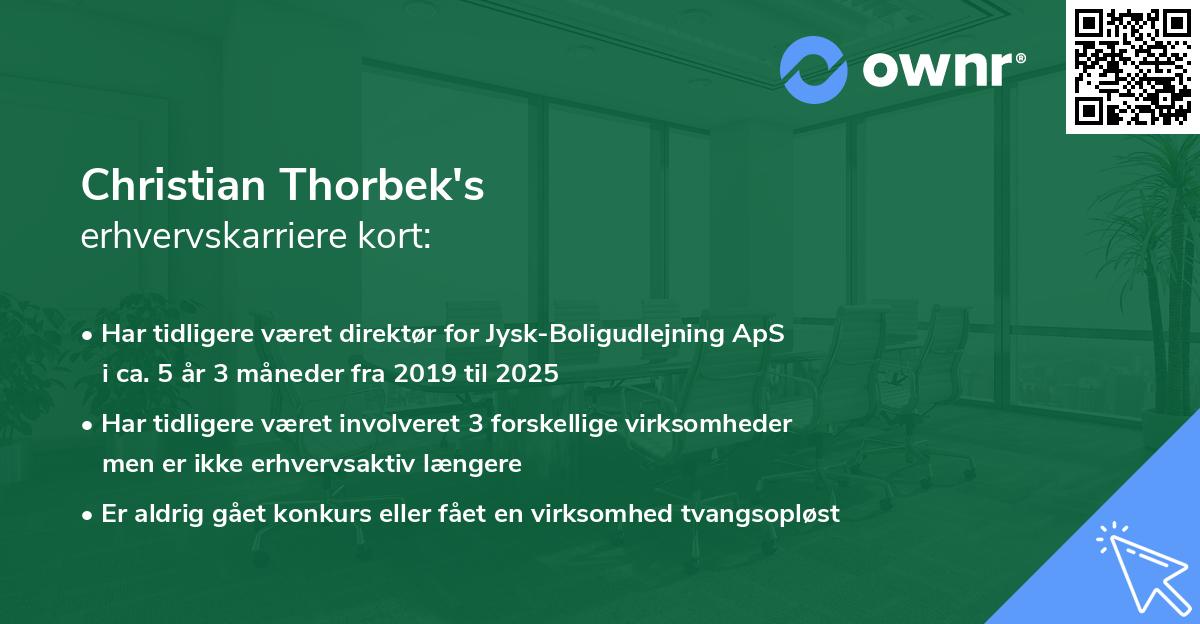 ownr®

Christian Thorbek's
erhvervskarriere kort:

• Har tidligere været direktør for Jysk-Boligudlejning ApS i ca. 5 år 3 måneder fra 2019 til 2025

• Har tidligere været involveret 3 forskellige virksomheder men er ikke erhvervsaktiv længere

• Er aldrig gået konkurs eller fået en virksomhed tvangsopløst